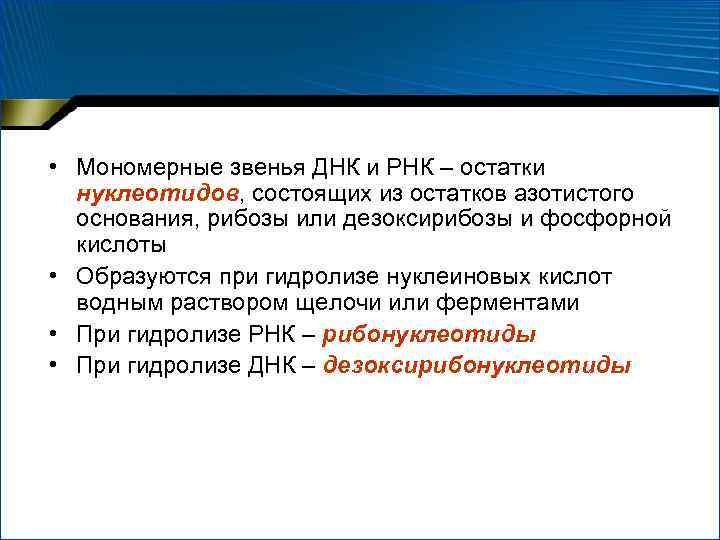 • Мономерные звенья ДНК и РНК – остатки нуклеотидов, состоящих из остатков азотистого основания, рибозы или дезоксирибозы и фосфорной кислоты

• Образуются при гидролизе нуклеиновых кислот водным раствором щелочи или ферментами

• При гидролизе РНК – рибонуклеотиды

• При гидролизе ДНК – дезоксирибонуклеотиды